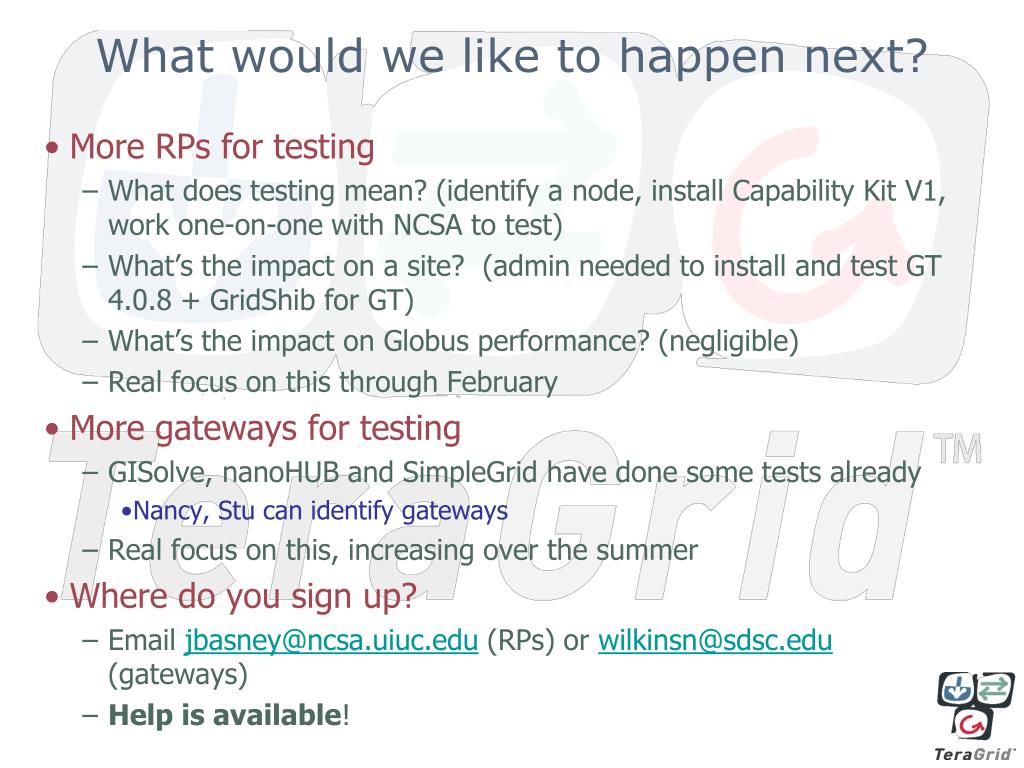 What would we like to happen next?

• More RPs for testing
– What does testing mean? (identify a node, install Capability Kit V1, work one-on-one with NCSA to test)
– What's the impact on a site? (admin needed to install and test GT 4.0.8 + GridShib for GT)
– What's the impact on Globus performance? (negligible)
– Real focus on this through February

• More gateways for testing
– GISolve, nanoHUB and SimpleGrid have done some tests already
•Nancy, Stu can identify gateways
– Real focus on this, increasing over the summer

• Where do you sign up?
– Email jbasney@ncsa.uiuc.edu (RPs) or wilkinsn@sdsc.edu (gateways)
– **Help is available**!

TeraGrid™

TeraGrid